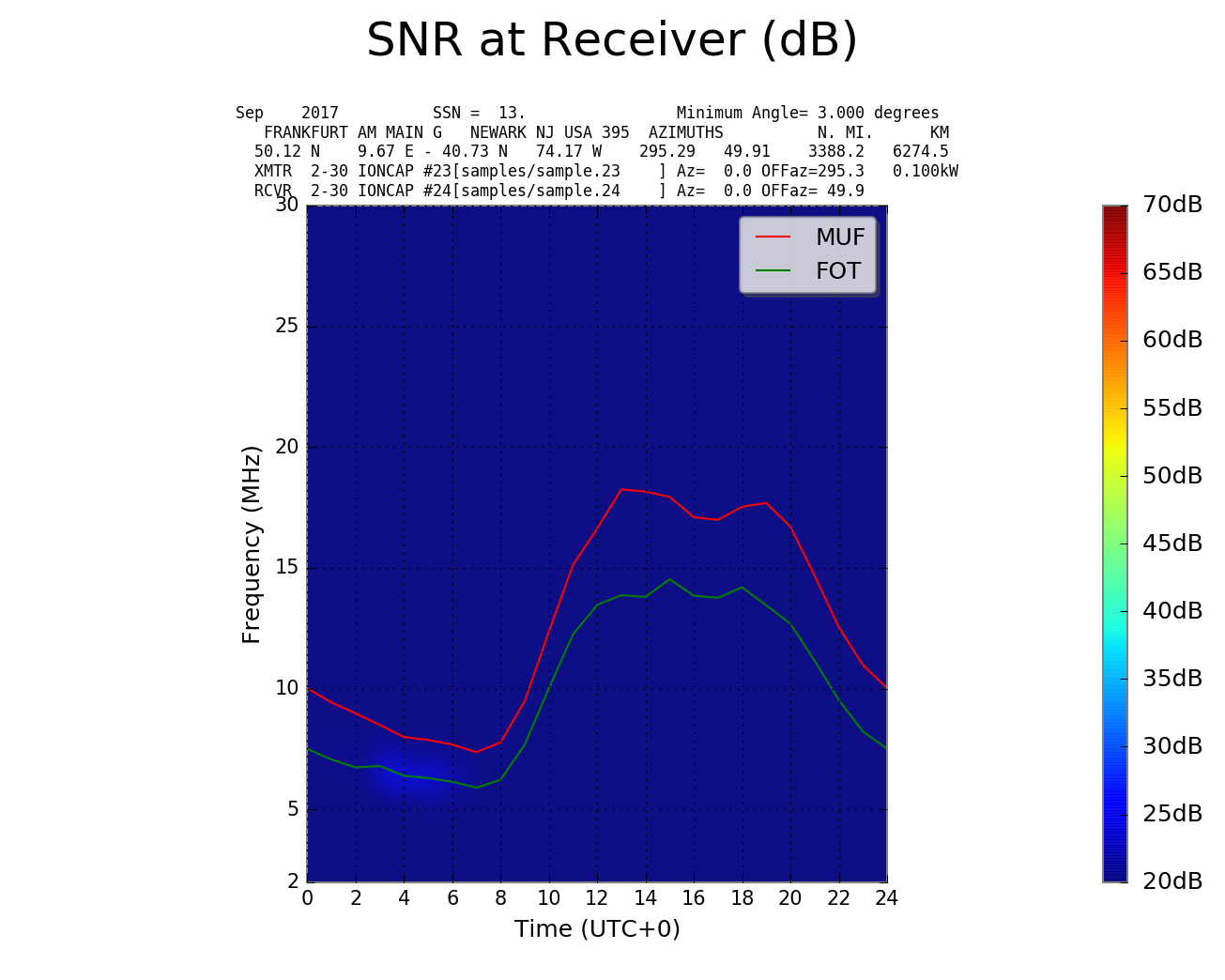 SNR at Receiver (dB)

Sep 2017 SSN = 13. Minimum Angle= 3.000 degrees
FRANKFURT AM MAIN G NEWARK NJ USA 395 AZIMUTHS N. MI. KM
50.12 N 9.67 E - 40.73 N 74.17 W 295.29 49.91 3388.2 6274.5
XMTR 2-30 IONCAP #23[samples/sample.23 ] Az= 0.0 OFFaz=295.3 0.100kW
RCVR 2-30 IONCAP #24[samples/sample.24 ] Az= 0.0 OFFaz= 49.9

MUF
FOT

Frequency (MHz)
30
25
20
15
10
5
2

0 2 4 6 8 10 12 14 16 18 20 22 24
Time (UTC+0)

70dB
65dB
60dB
55dB
50dB
45dB
40dB
35dB
30dB
25dB
20dB